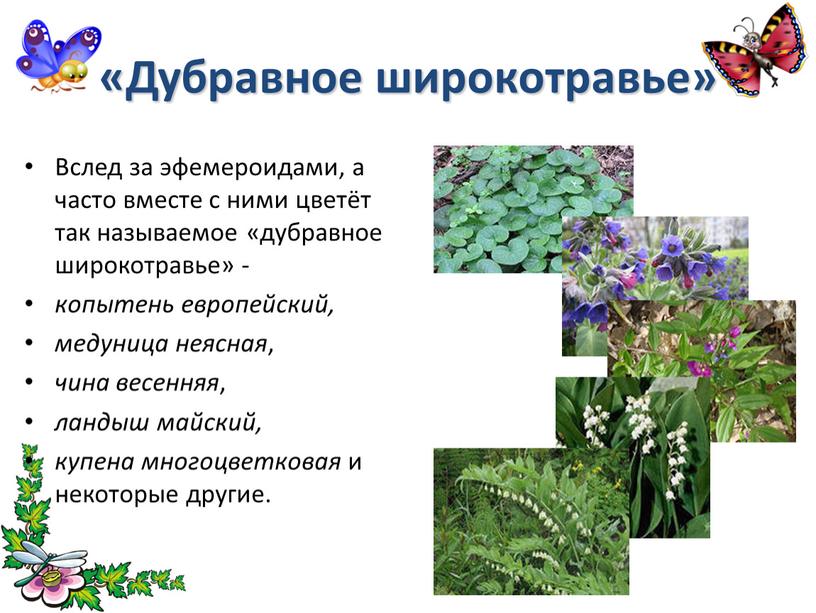 «Дубравное широкотравье»

• Вслед за эфемероидами, а часто вместе с ними цветёт так называемое «дубравное широкотравье» -
• копытень европейский,
• медуница неясная,
• чина весенняя,
• ландыш майский,
• купена многоцветковая и некоторые другие.